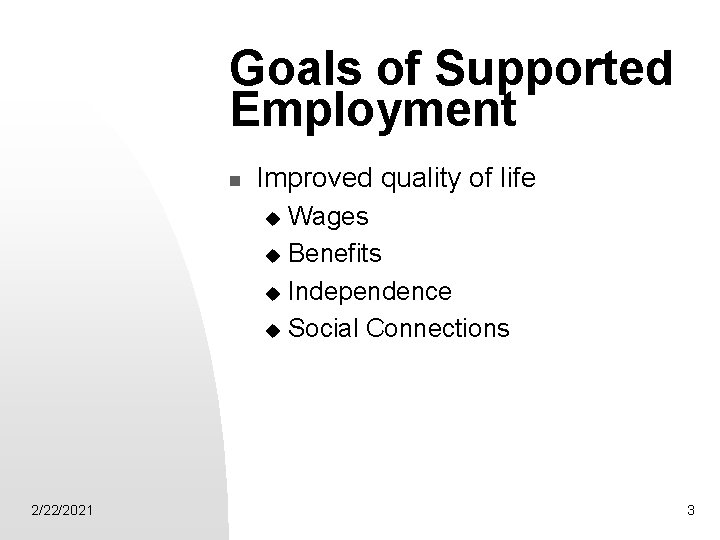 Goals of Supported Employment

- Improved quality of life
  - Wages
  - Benefits
  - Independence
  - Social Connections

2/22/2021

3